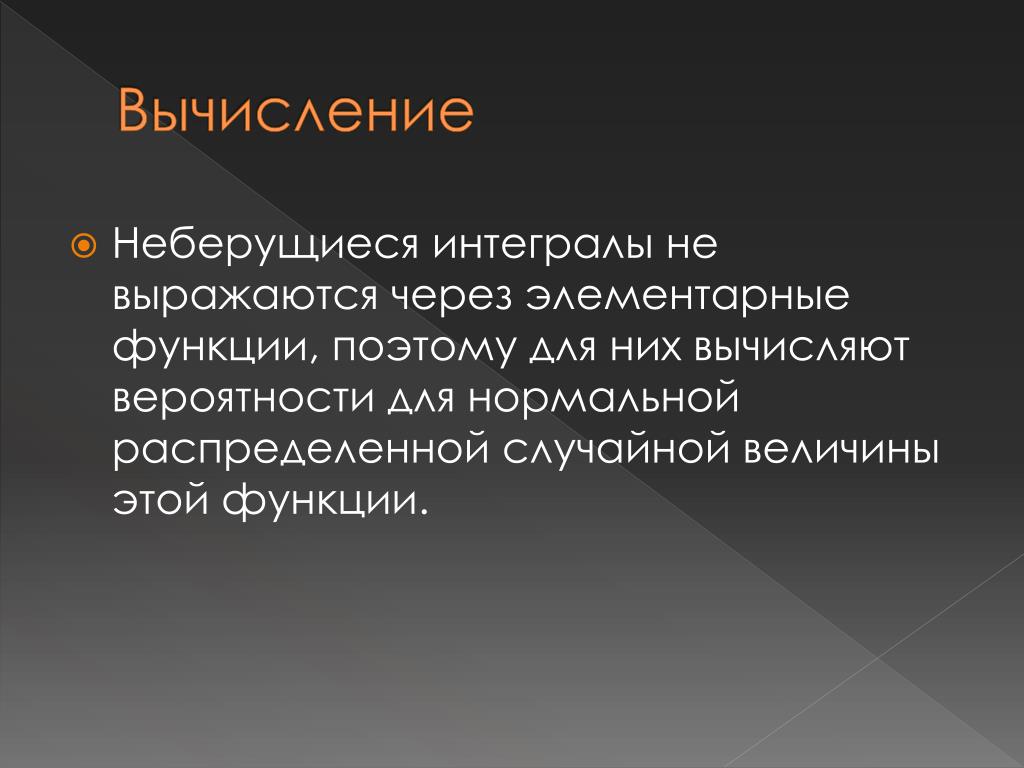 Вычисление

Неберущиеся интегралы не выражаются через элементарные функции, поэтому для них вычисляют вероятности для нормальной распределенной случайной величины этой функции.